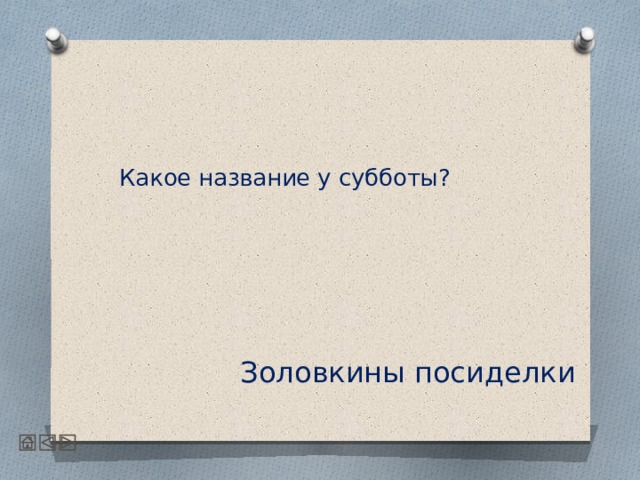 Какое название у субботы?

Золовкины посиделки